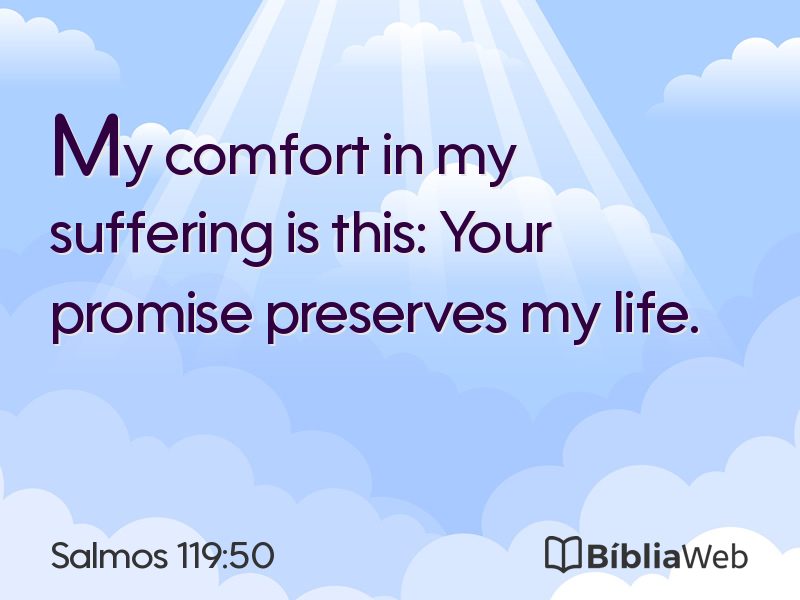 My comfort in my suffering is this: Your promise preserves my life.

Salmos 119:50

BíbliaWeb